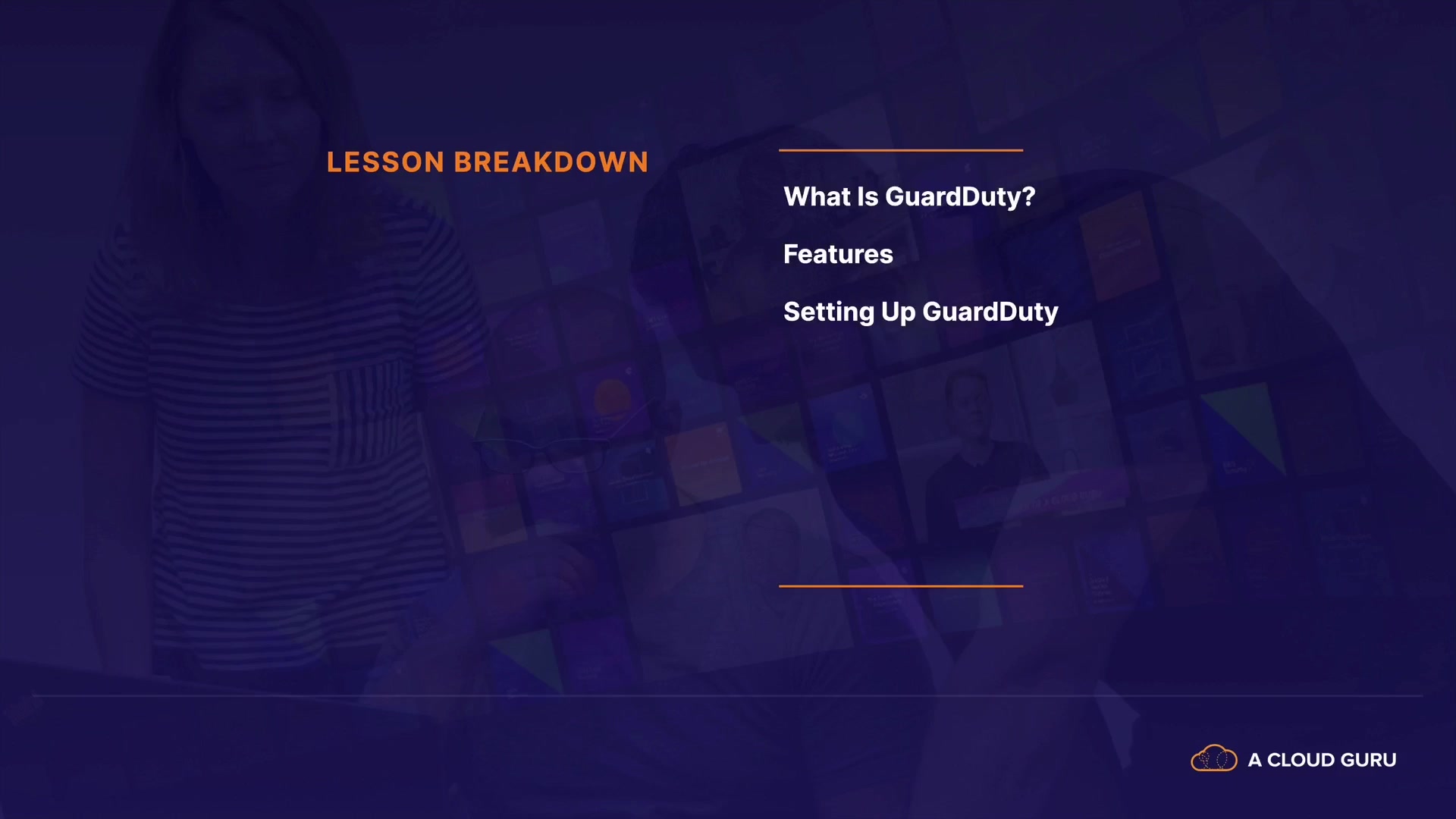 LESSON BREAKDOWN

What Is GuardDuty?

Features

Setting Up GuardDuty

A CLOUD GURU